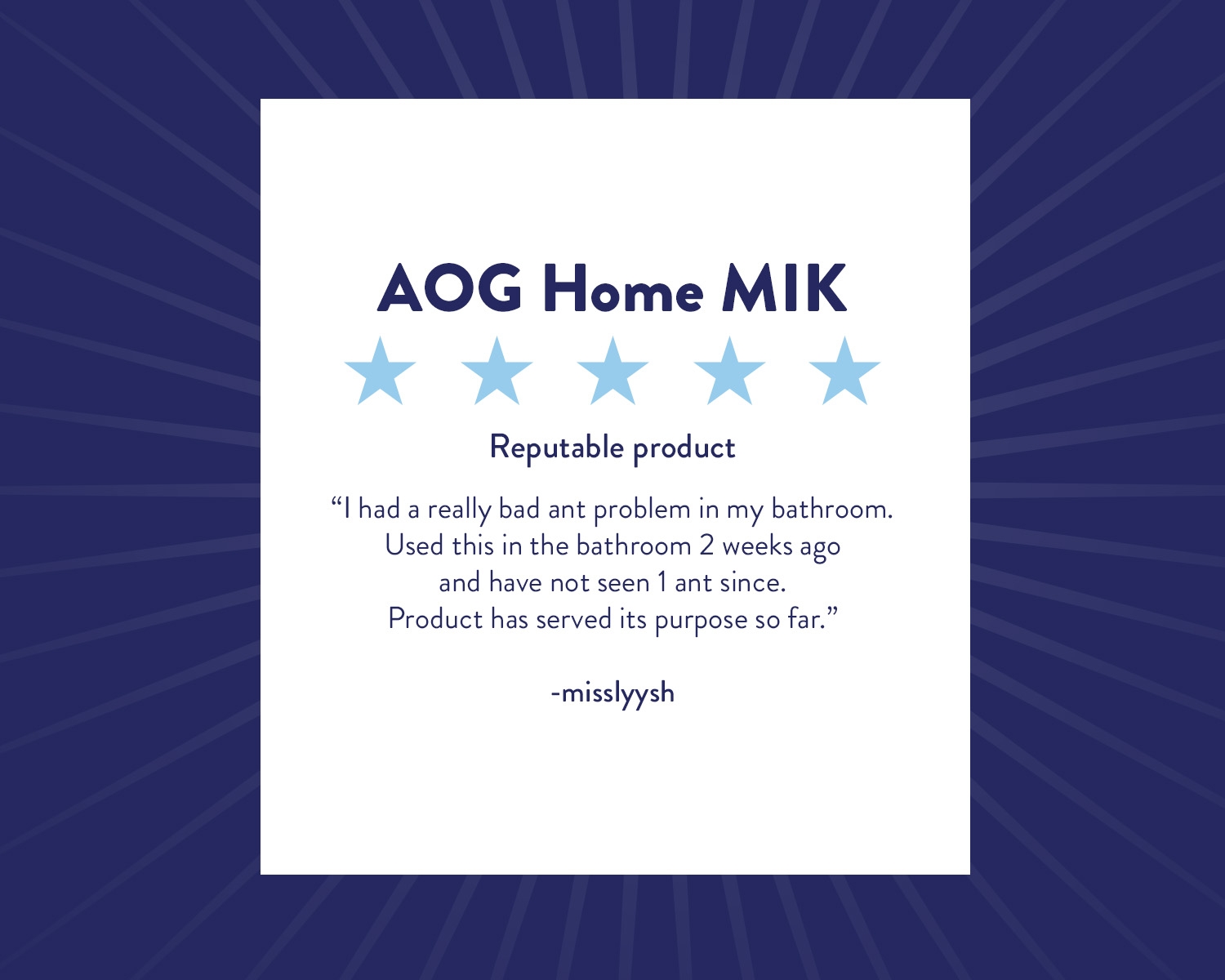 AOG Home MIK

Reputable product

“I had a really bad ant problem in my bathroom. Used this in the bathroom 2 weeks ago and have not seen 1 ant since. Product has served its purpose so far.”

-misslyysh